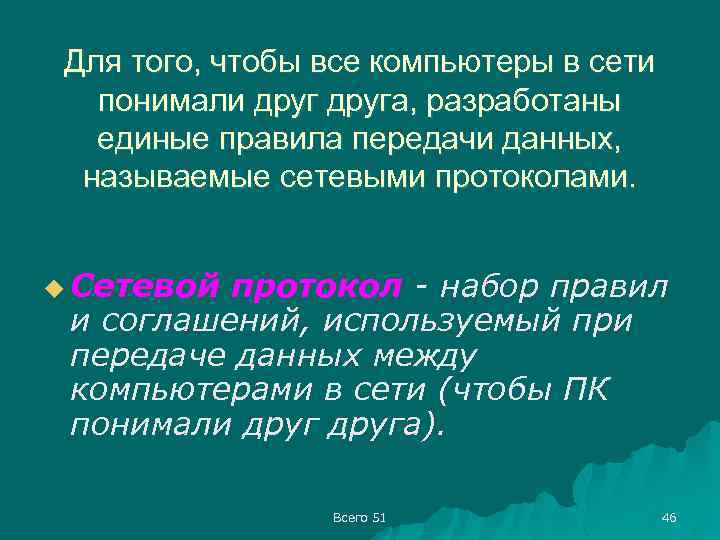 Для того, чтобы все компьютеры в сети понимали друг друга, разработаны единые правила передачи данных, называемые сетевыми протоколами.

Сетевой протокол - набор правил и соглашений, используемый при передаче данных между компьютерами в сети (чтобы ПК понимали друг друга).

Всего 51

46